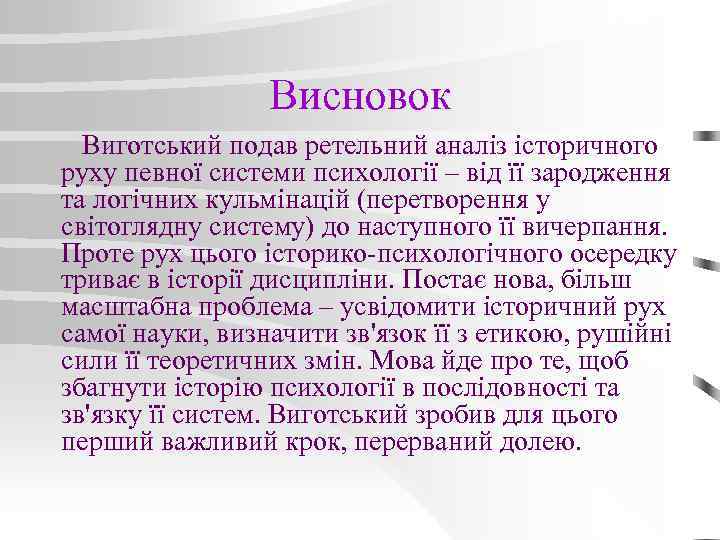 Висновок

Виготський подав ретельний аналіз історичного руху певної системи психології – від її зародження та логічних кульмінацій (перетворення у світоглядну систему) до наступного її вичерпання. Проте рух цього історико-психологічного осередку триває в історії дисципліни. Постає нова, більш масштабна проблема – усвідомити історичний рух самої науки, визначити зв'язок її з етикою, рушійні сили її теоретичних змін. Мова йде про те, щоб збагнути історію психології в послідовності та зв'язку її систем. Виготський зробив для цього перший важливий крок, перерваний долею.